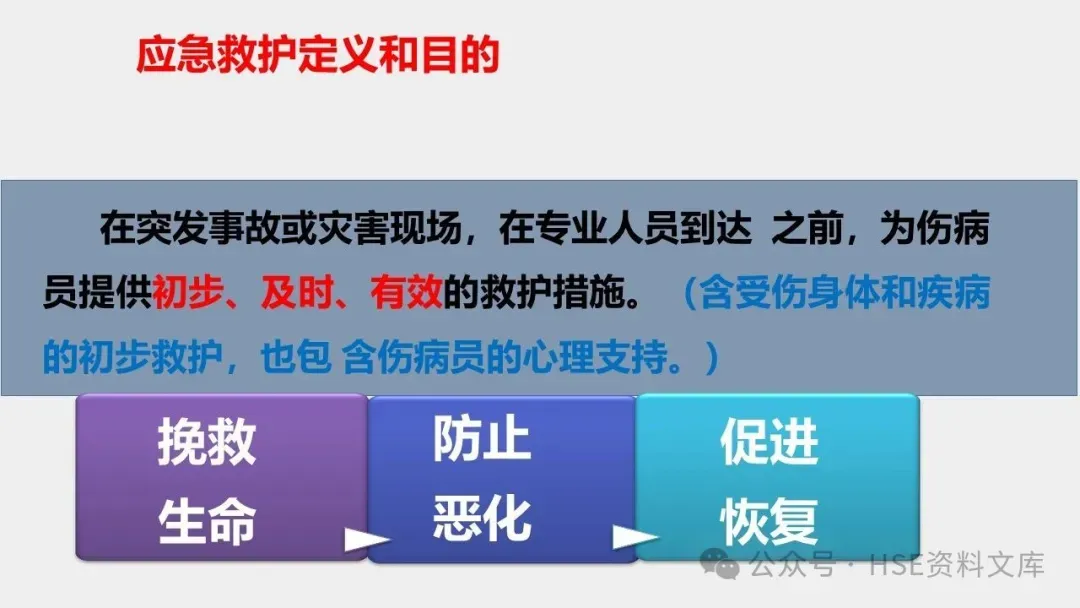 应急救护定义和目的

在突发事故或灾害现场，在专业人员到达 之前，为伤病员提供初步、及时、有效的救护措施。（含受伤身体和疾病的初步救护，也包 含伤病员的心理支持。）

挽救生命

防止恶化

促进恢复

公众号 · HSE资料文库